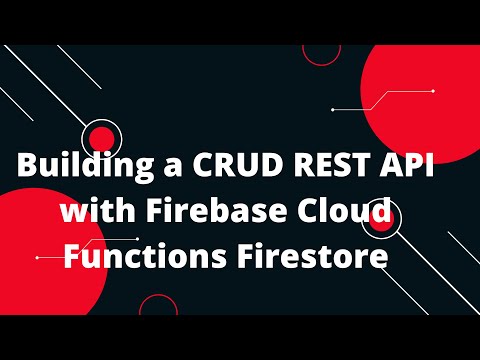 Building a CRUD REST API with Firebase Cloud Functions Firestore